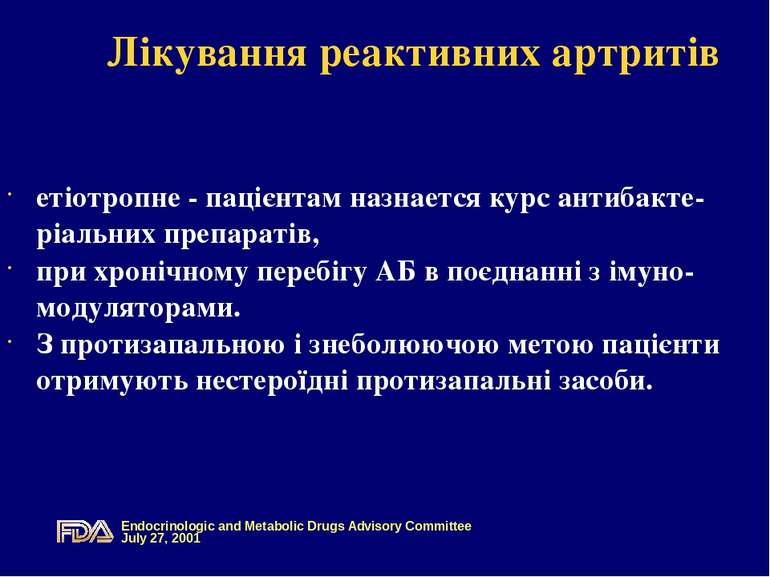 Лікування реактивних артритів

· етіотропне - пацієнтам назнается курс антибактеріальних препаратів,

· при хронічному перебігу АБ в поєднанні з імуномодуляторами.

· З протизапальною і знеболюючою метою пацієнти отримують нестероїдні протизапальні засоби.

FDA Endocrinologic and Metabolic Drugs Advisory Committee
July 27, 2001